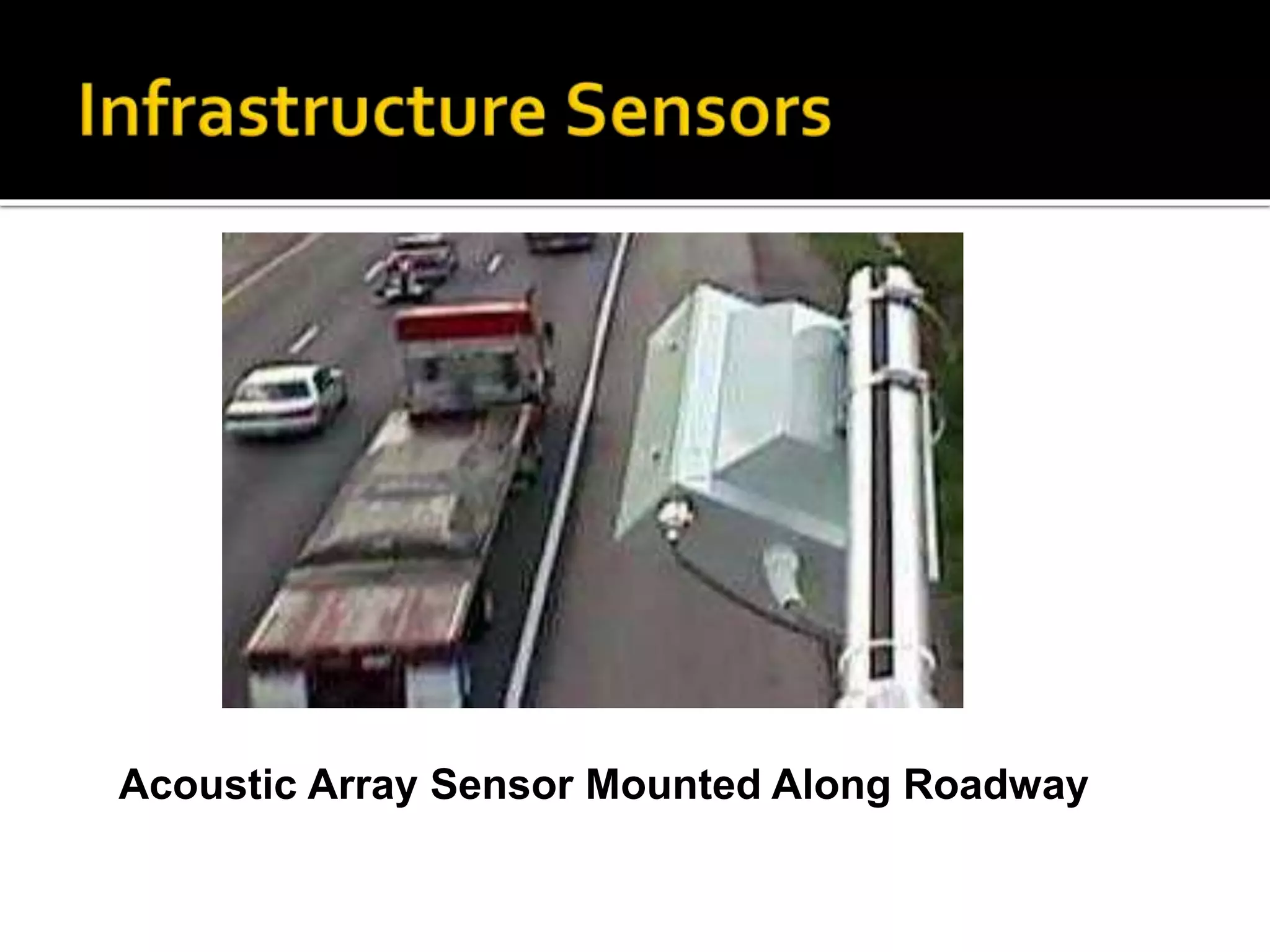 Infrastructure Sensors

Acoustic Array Sensor Mounted Along Roadway